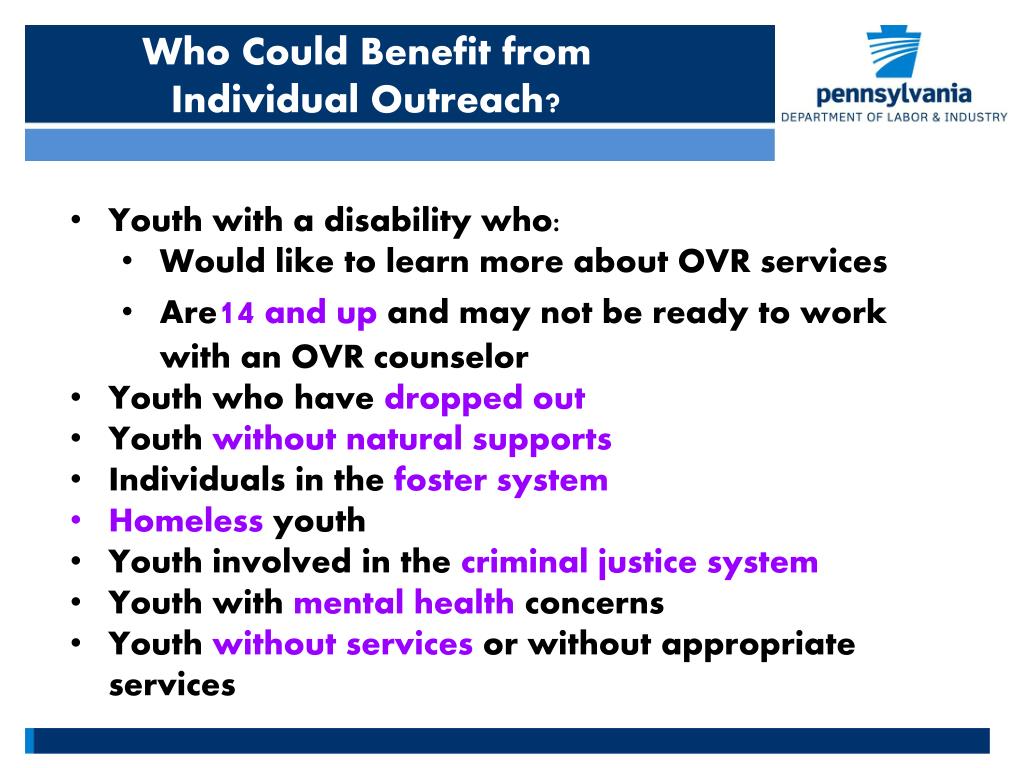 Who Could Benefit from Individual Outreach?

pennsylvania
DEPARTMENT OF LABOR & INDUSTRY

• Youth with a disability who:
 • Would like to learn more about OVR services
 • Are14 and up and may not be ready to work with an OVR counselor
• Youth who have dropped out
• Youth without natural supports
• Individuals in the foster system
• Homeless youth
• Youth involved in the criminal justice system
• Youth with mental health concerns
• Youth without services or without appropriate services